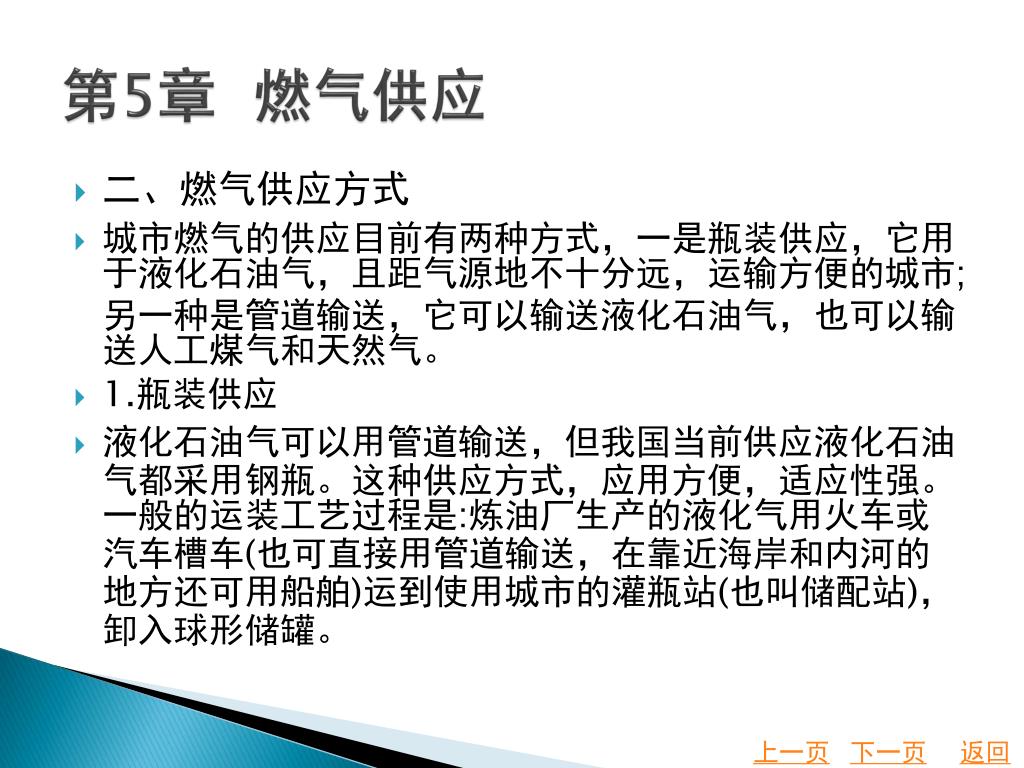 第5章 燃气供应

二、燃气供应方式

城市燃气的供应目前有两种方式，一是瓶装供应，它用于液化石油气，且距气源地不十分远，运输方便的城市;另一种是管道输送，它可以输送液化石油气，也可以输送人工煤气和天然气。

1.瓶装供应

液化石油气可以用管道输送，但我国当前供应液化石油气都采用钢瓶。这种供应方式，应用方便，适应性强。一般的运装工艺过程是:炼油厂生产的液化气用火车或汽车槽车(也可直接用管道输送，在靠近海岸和内河的地方还可用船舶)运到使用城市的灌瓶站(也叫储配站)，卸入球形储罐。

上一页 下一页 返回